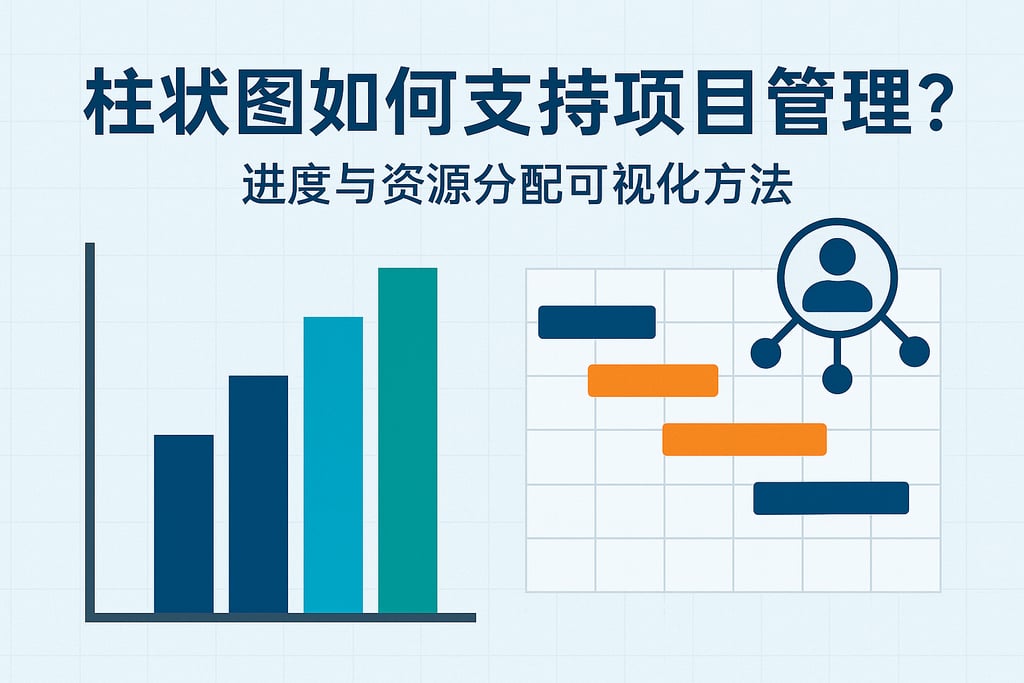 柱状图如何支持项目管理?

进度与资源分配可视化方法